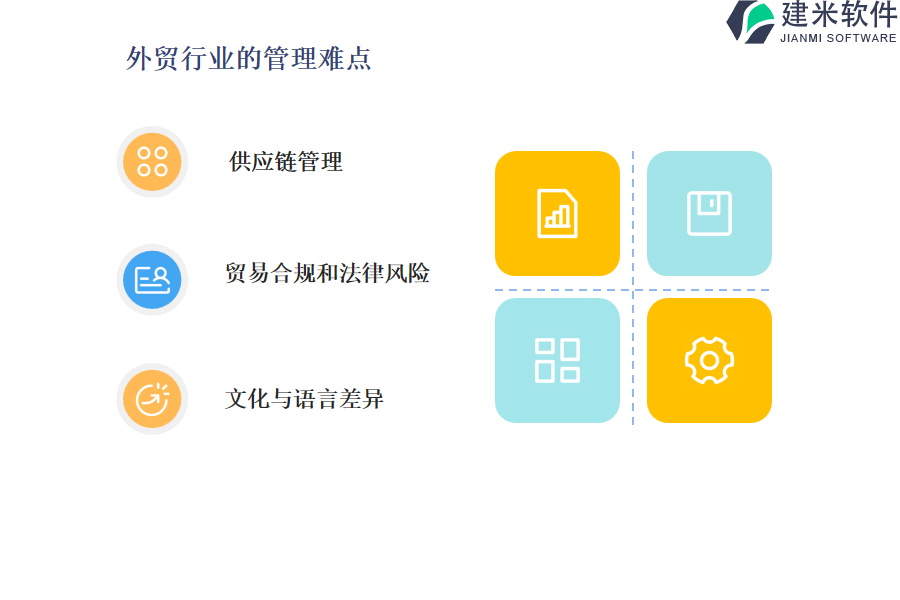 建米软件
JIANMI SOFTWARE

外贸行业的管理难点

供应链管理

贸易合规和法律风险

文化与语言差异